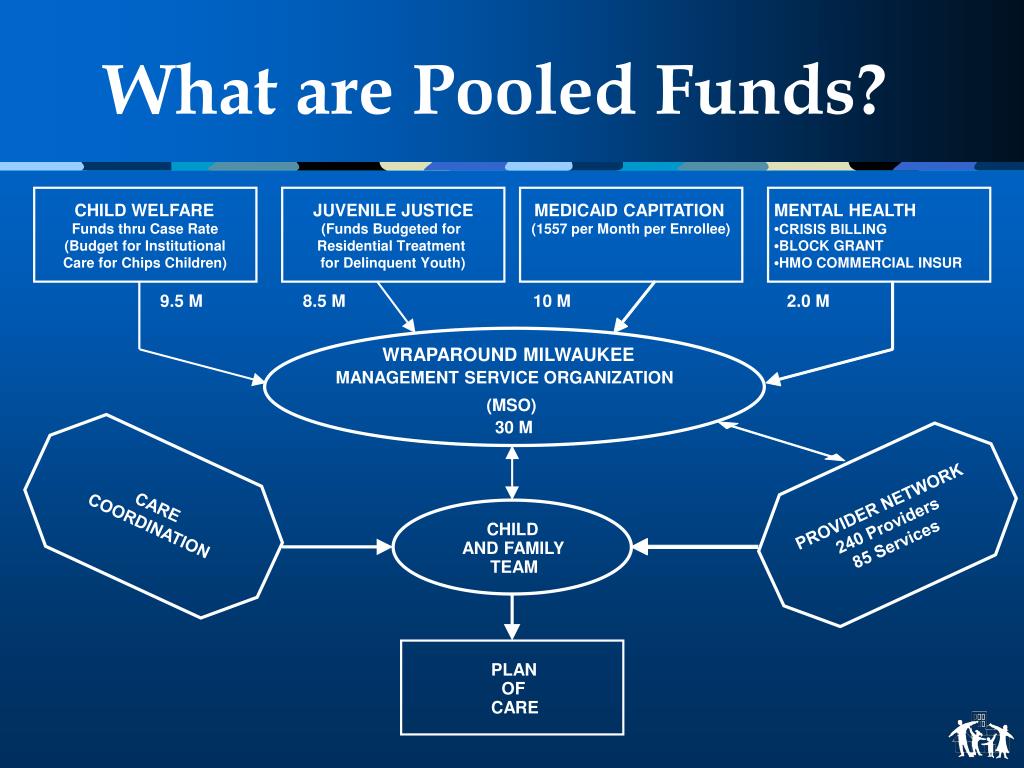 What are Pooled Funds?

CHILD WELFARE
Funds thru Case Rate
(Budget for Institutional Care for Chips Children)

JUVENILE JUSTICE
(Funds Budgeted for Residential Treatment for Delinquent Youth)

MEDICAID CAPITATION
(1557 per Month per Enrollee)

MENTAL HEALTH
•CRISIS BILLING
•BLOCK GRANT
•HMO COMMERCIAL INSUR

9.5 M

8.5 M

10 M

2.0 M

WRAPAROUND MILWAUKEE
MANAGEMENT SERVICE ORGANIZATION
(MSO)
30 M

CARE COORDINATION

CHILD AND FAMILY TEAM

PROVIDER NETWORK
240 Providers
85 Services

PLAN OF CARE